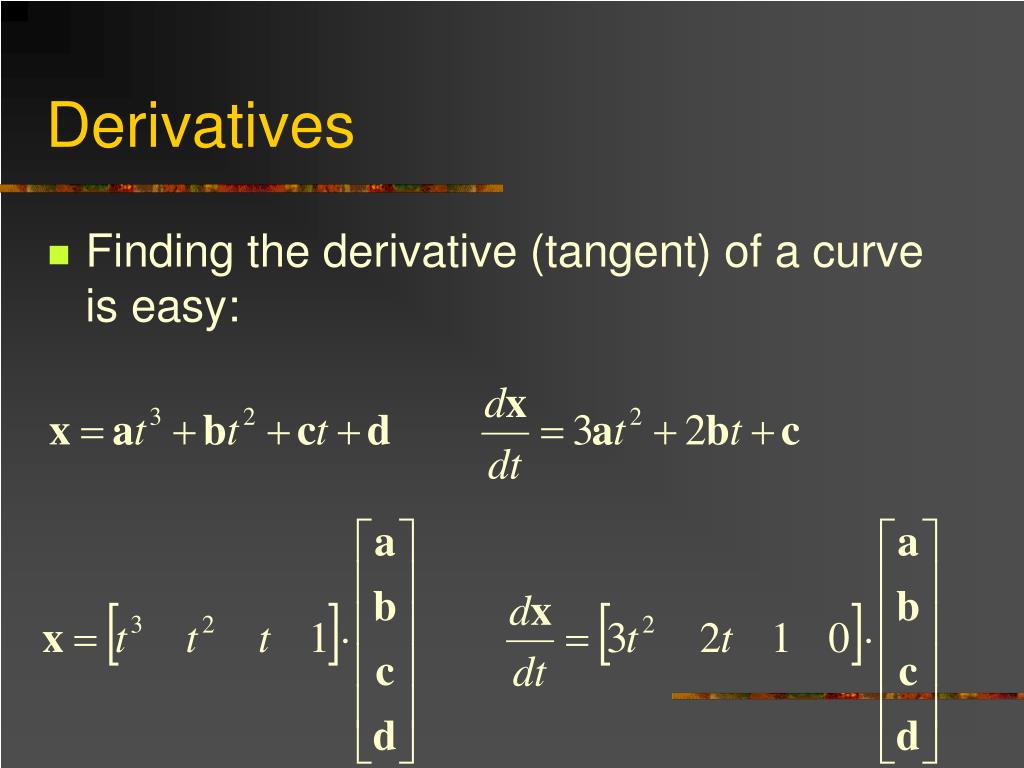 Derivatives

Finding the derivative (tangent) of a curve is easy:

$\mathbf{x} = \mathbf{a}t^3 + \mathbf{b}t^2 + \mathbf{c}t + \mathbf{d}$

$\frac{d\mathbf{x}}{dt} = 3\mathbf{a}t^2 + 2\mathbf{b}t + \mathbf{c}$

$\mathbf{x} = \begin{bmatrix} t^3 & t^2 & t & 1 \end{bmatrix} \cdot \begin{bmatrix} \mathbf{a} \\ \mathbf{b} \\ \mathbf{c} \\ \mathbf{d} \end{bmatrix}$

$\frac{d\mathbf{x}}{dt} = \begin{bmatrix} 3t^2 & 2t & 1 & 0 \end{bmatrix} \cdot \begin{bmatrix} \mathbf{a} \\ \mathbf{b} \\ \mathbf{c} \\ \mathbf{d} \end{bmatrix}$